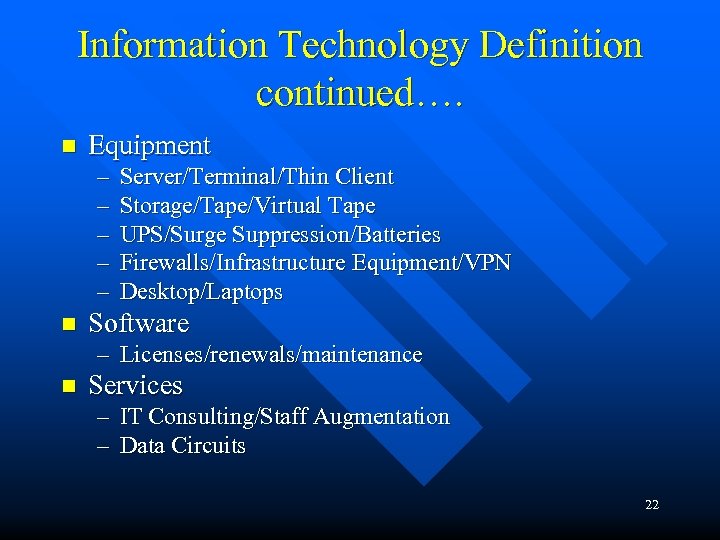 Information Technology Definition continued….

■ Equipment
– Server/Terminal/Thin Client
– Storage/Tape/Virtual Tape
– UPS/Surge Suppression/Batteries
– Firewalls/Infrastructure Equipment/VPN
– Desktop/Laptops
■ Software
– Licenses/renewals/maintenance
■ Services
– IT Consulting/Staff Augmentation
– Data Circuits

22